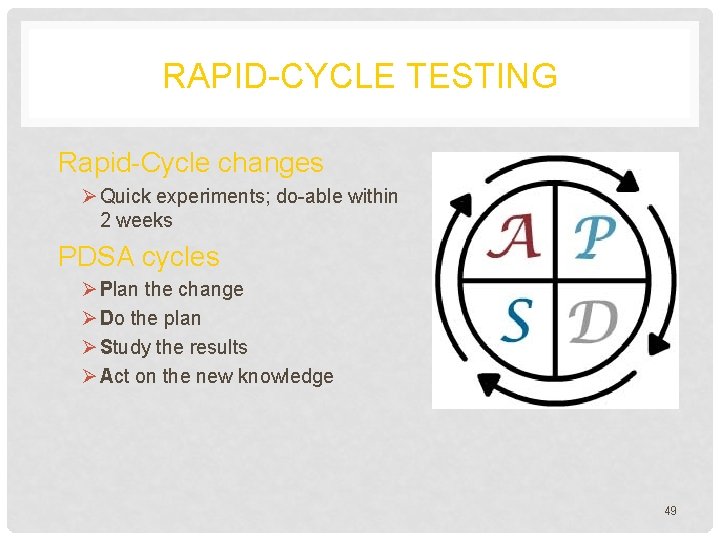 RAPID-CYCLE TESTING

Rapid-Cycle changes

➢ Quick experiments; do-able within 2 weeks

PDSA cycles

➢ Plan the change

➢ Do the plan

➢ Study the results

➢ Act on the new knowledge

A P
S D

49